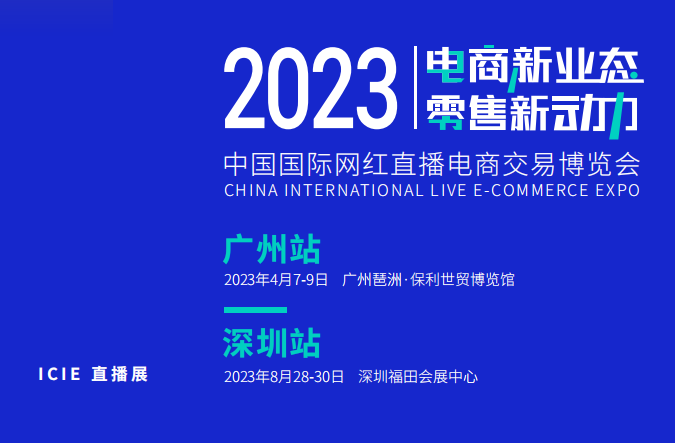 2023 电商新业态
零售新动力

中国国际网红直播电商交易博览会
CHINA INTERNATIONAL LIVE E-COMMERCE EXPO

广州站
2023年4月7-9日 广州琶洲·保利世贸博览馆

深圳站
2023年8月28-30日 深圳福田会展中心

ICIE 直播展